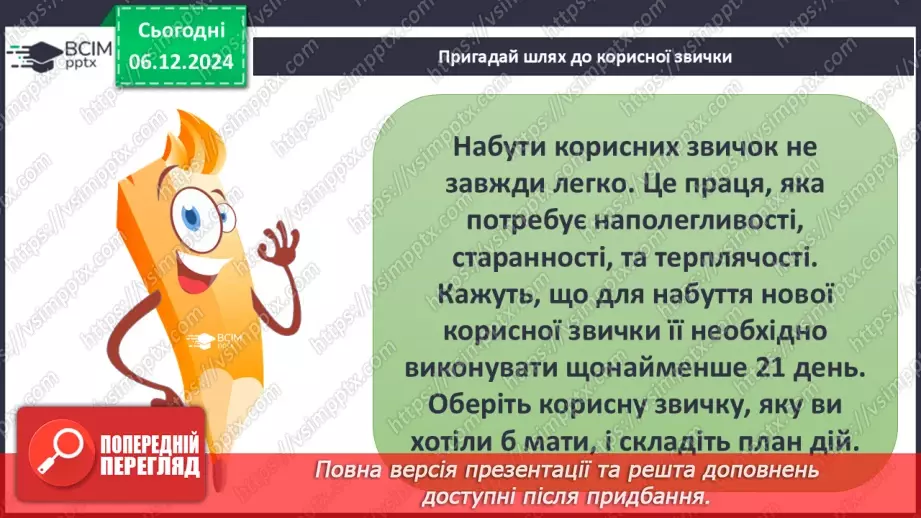 ВСІМ pptx

Сьогодні 06.12.2024

Пригадай шлях до корисної звички

Набути корисних звичок не завжди легко. Це праця, яка потребує наполегливості, старанності, та терплячості. Кажуть, що для набуття нової корисної звички її необхідно виконувати щонайменше 21 день. Оберіть корисну звичку, яку ви хотіли б мати, і складіть план дій.

ВСІМ pptx

ПОПЕРЕДНІЙ ПЕРЕГЛЯД

Повна версія презентації та решта доповнень доступні після придбання.

https://vsimpptx.com